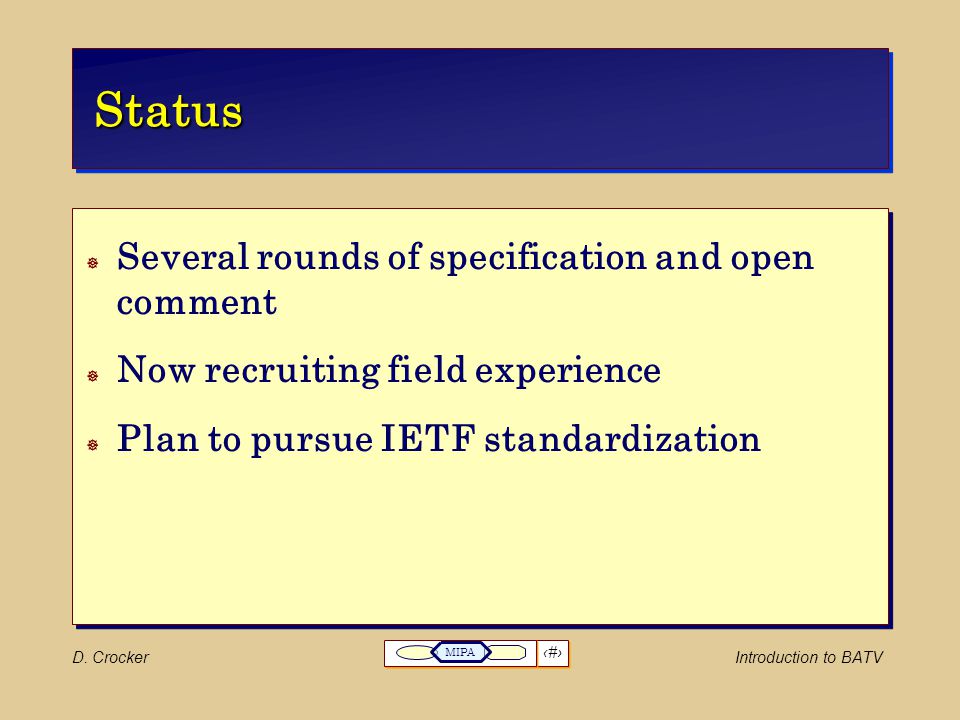 Status

Several rounds of specification and open comment

Now recruiting field experience

Plan to pursue IETF standardization

D. Crocker

MIPA

‹#›

Introduction to BATV